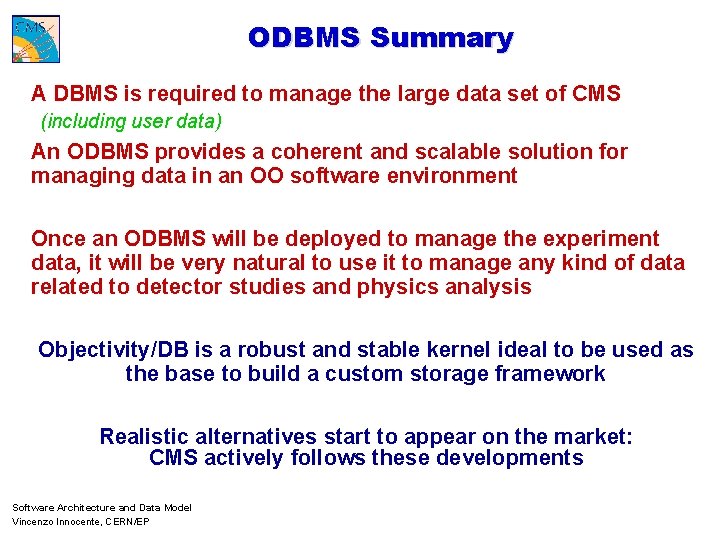 CMS

ODBMS Summary

A DBMS is required to manage the large data set of CMS
(including user data)

An ODBMS provides a coherent and scalable solution for managing data in an OO software environment

Once an ODBMS will be deployed to manage the experiment data, it will be very natural to use it to manage any kind of data related to detector studies and physics analysis

Objectivity/DB is a robust and stable kernel ideal to be used as the base to build a custom storage framework

Realistic alternatives start to appear on the market:
CMS actively follows these developments

Software Architecture and Data Model
Vincenzo Innocente, CERN/EP